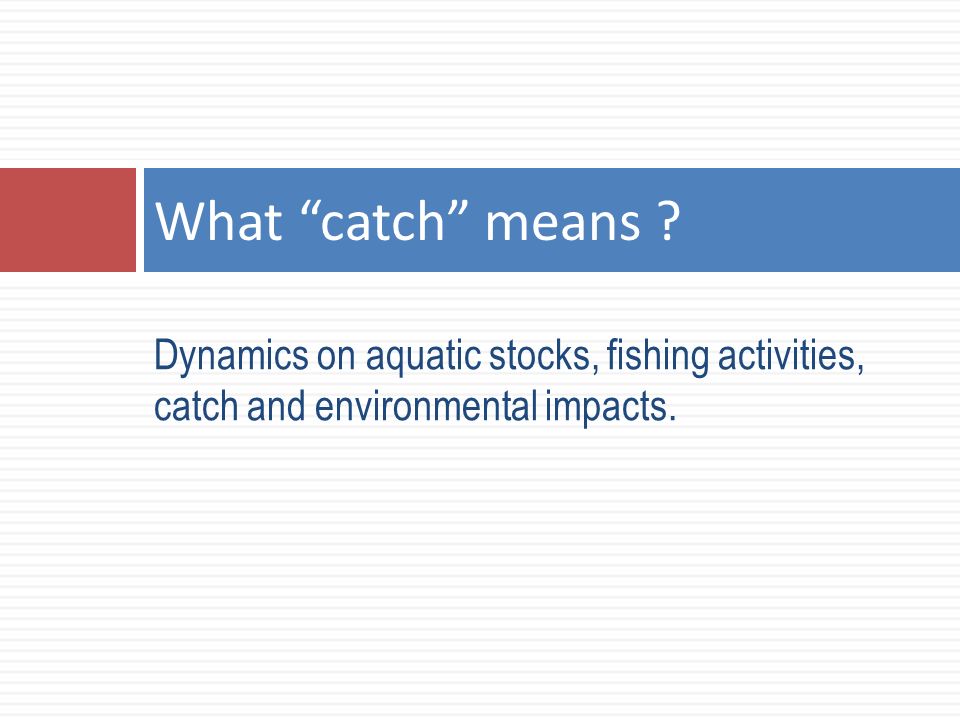 What “catch” means ?

Dynamics on aquatic stocks, fishing activities, catch and environmental impacts.